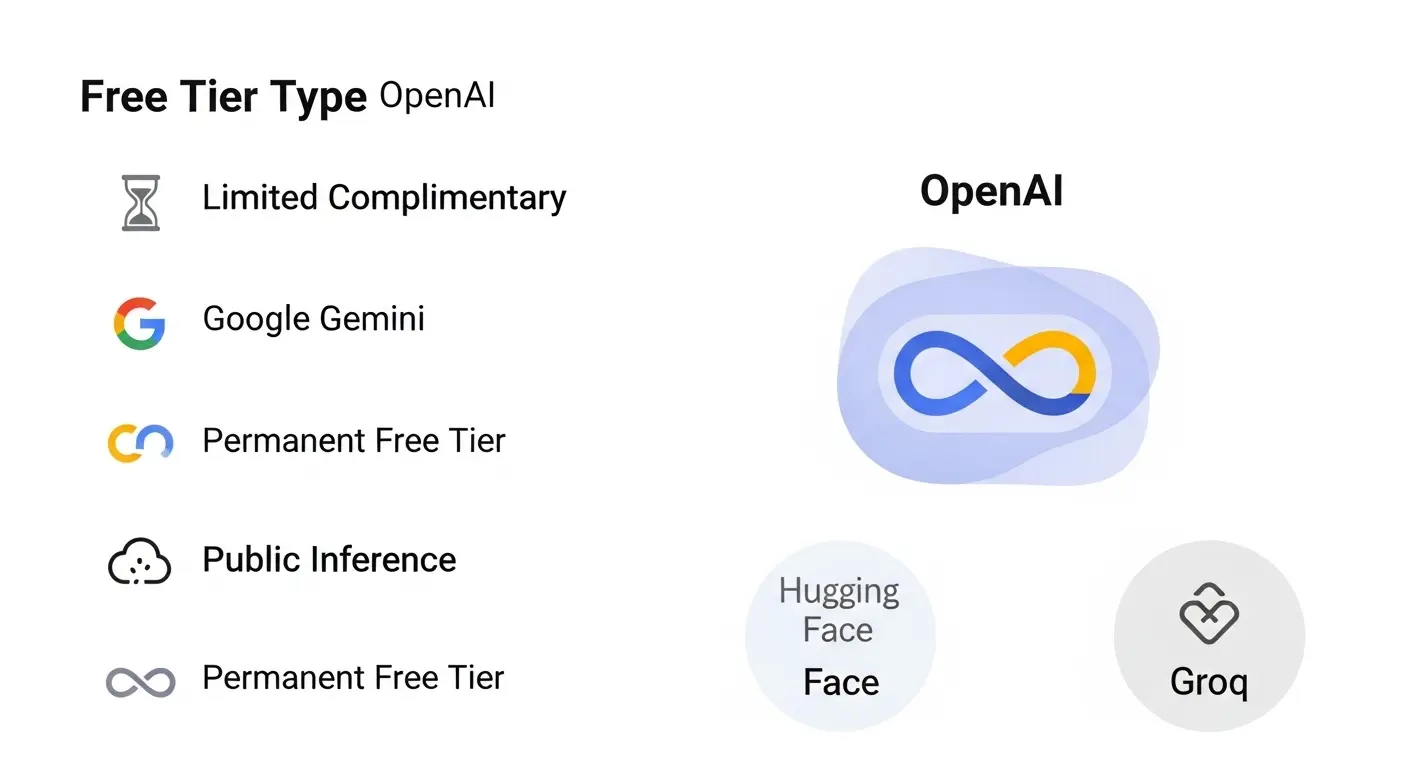 Free Tier Type OpenAI

Limited Complimentary

Google Gemini

Permanent Free Tier

Public Inference

Permanent Free Tier

OpenAI

Hugging Face

Face

Groq